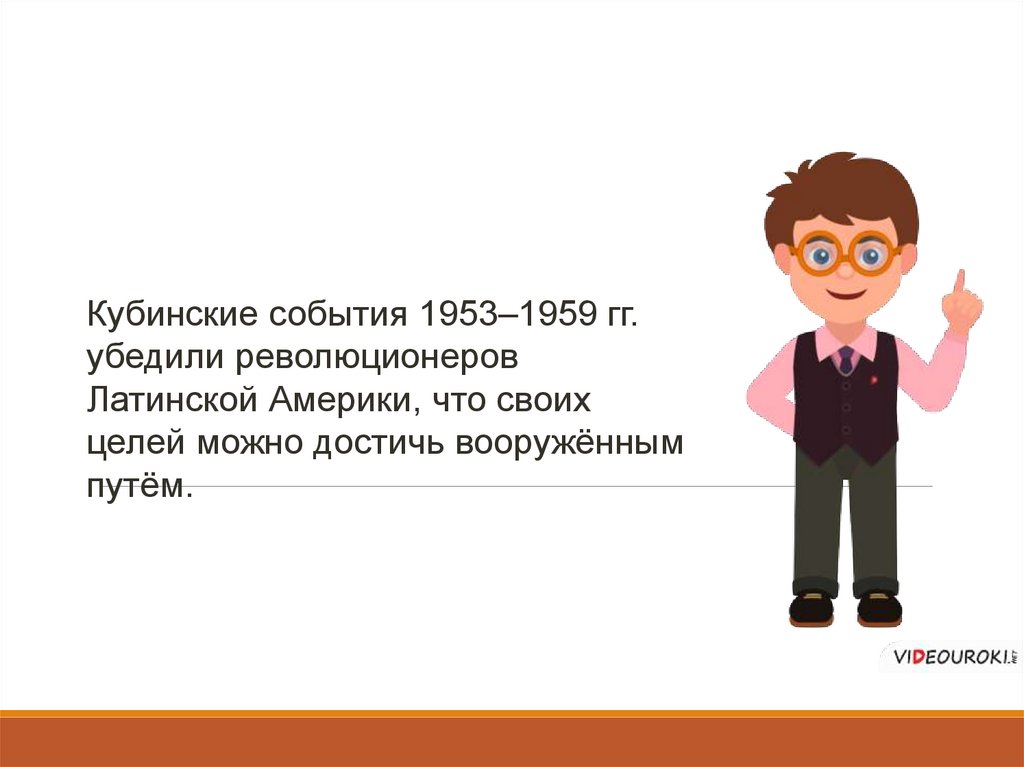 Кубинские события 1953–1959 гг. убедили революционеров Латинской Америки, что своих целей можно достичь вооружённым путём.

VIDEOUROKI.NET